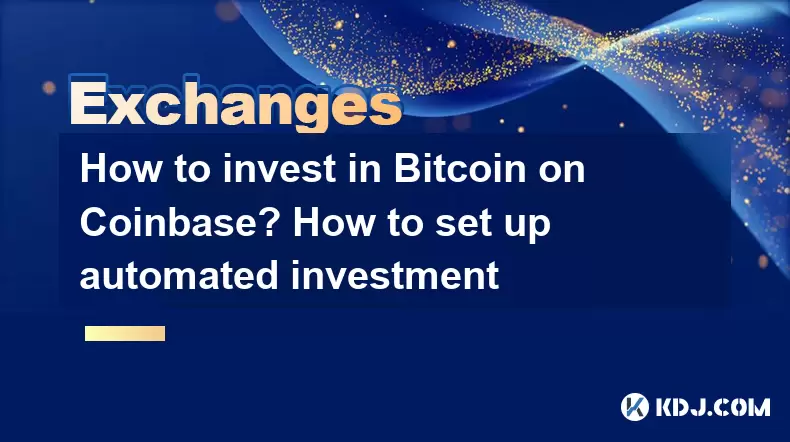 Exchanges

How to invest in Bitcoin on Coinbase? How to set up automated investment

KDJ.COM